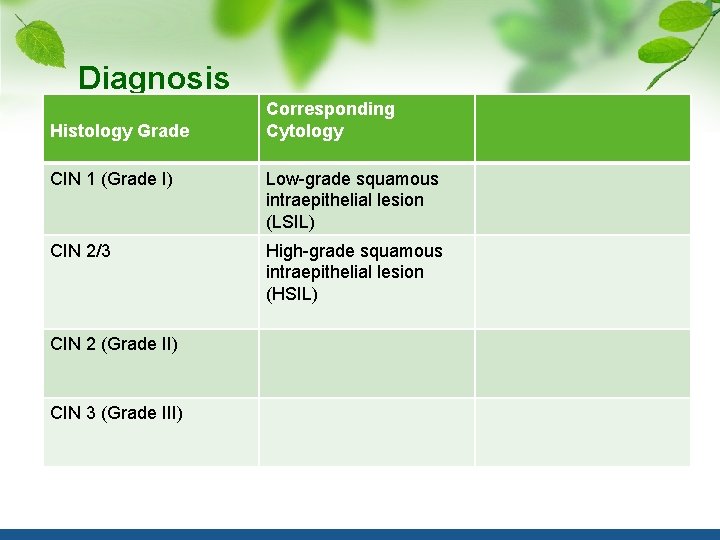 Diagnosis

| Histology Grade | Corresponding Cytology | |
|---|---|---|
| CIN 1 (Grade I) | Low-grade squamous intraepithelial lesion (LSIL) | |
| CIN 2/3 | High-grade squamous intraepithelial lesion (HSIL) | |
| CIN 2 (Grade II) | | |
| CIN 3 (Grade III) | | |